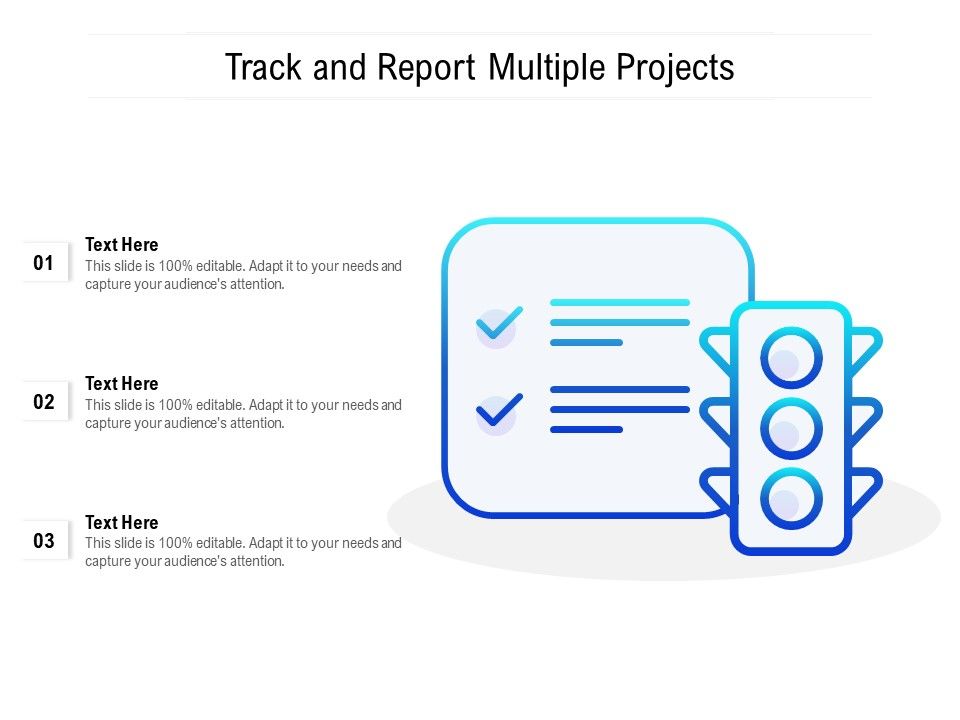 Track and Report Multiple Projects

01
Text Here
This slide is 100% editable. Adapt it to your needs and capture your audience's attention.

02
Text Here
This slide is 100% editable. Adapt it to your needs and capture your audience's attention.

03
Text Here
This slide is 100% editable. Adapt it to your needs and capture your audience's attention.